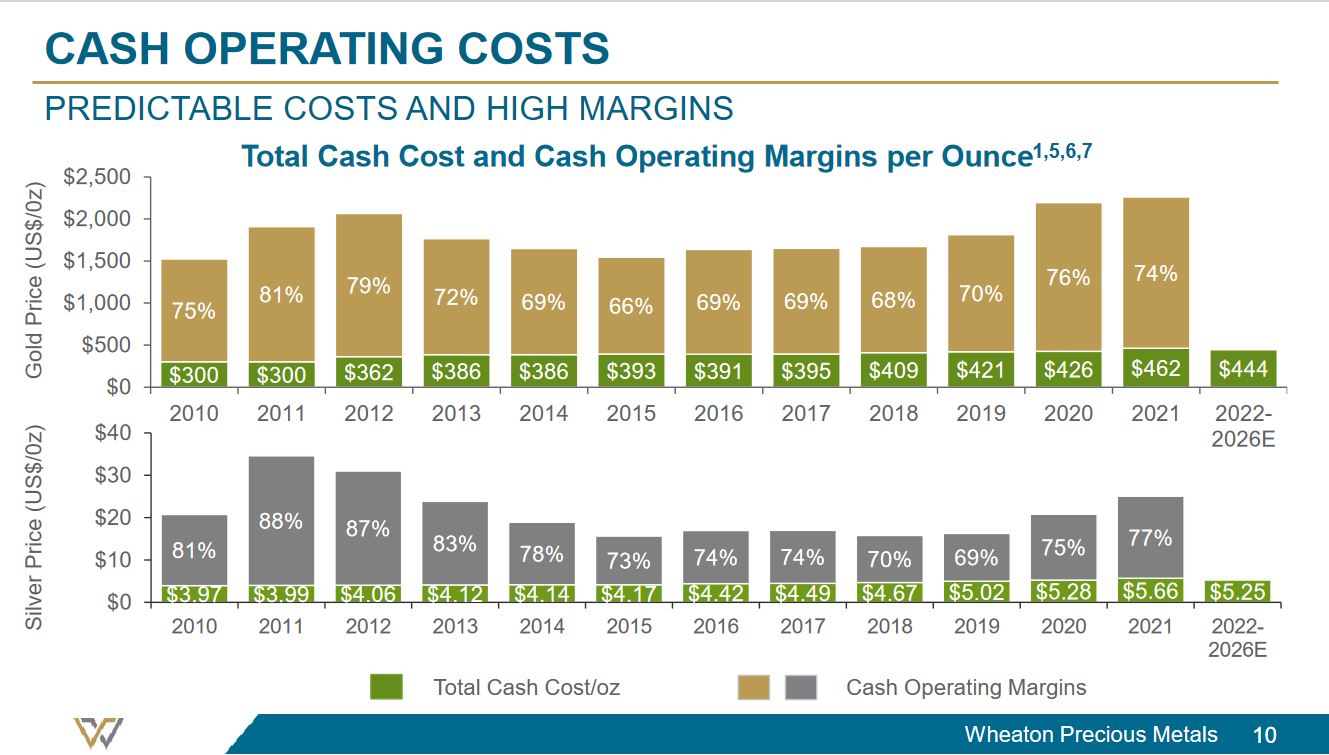 CASH OPERATING COSTS

PREDICTABLE COSTS AND HIGH MARGINS

Total Cash Cost and Cash Operating Margins per Ounce$^{1,5,6,7}$

Gold Price (US$/0z)

$2,500
$2,000
$1,500
$1,000
$500
$0

75% 81% 79% 72% 69% 66% 69% 69% 68% 70% 76% 74%

$300 $300 $362 $386 $386 $393 $391 $395 $409 $421 $426 $462 $444

2010 2011 2012 2013 2014 2015 2016 2017 2018 2019 2020 2021 2022-2026E

Silver Price (US$/0z)

$40
$30
$20
$10
$0

81% 88% 87% 83% 78% 73% 74% 74% 70% 69% 75% 77%

$3.97 $3.99 $4.06 $4.12 $4.14 $4.17 $4.42 $4.49 $4.67 $5.02 $5.28 $5.66 $5.25

2010 2011 2012 2013 2014 2015 2016 2017 2018 2019 2020 2021 2022-2026E

Total Cash Cost/oz

Cash Operating Margins

Wheaton Precious Metals 10